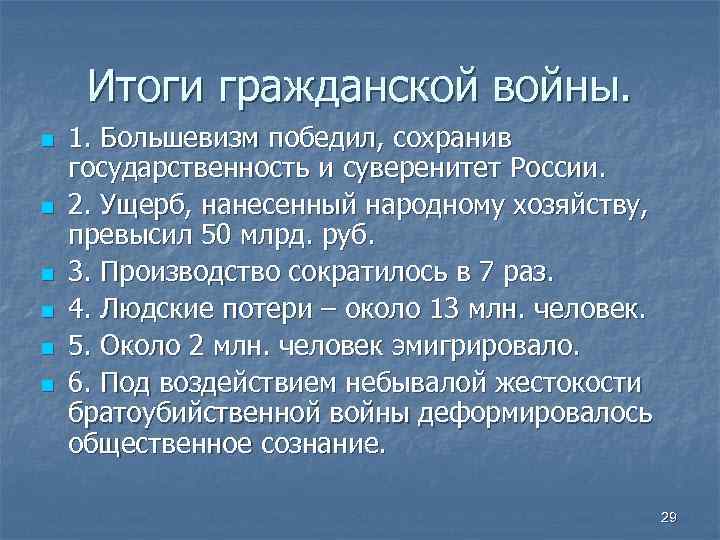 Итоги гражданской войны.

1. Большевизм победил, сохранив государственность и суверенитет России.

2. Ущерб, нанесенный народному хозяйству, превысил 50 млрд. руб.

3. Производство сократилось в 7 раз.

4. Людские потери – около 13 млн. человек.

5. Около 2 млн. человек эмигрировало.

6. Под воздействием небывалой жестокости братоубийственной войны деформировалось общественное сознание.

29